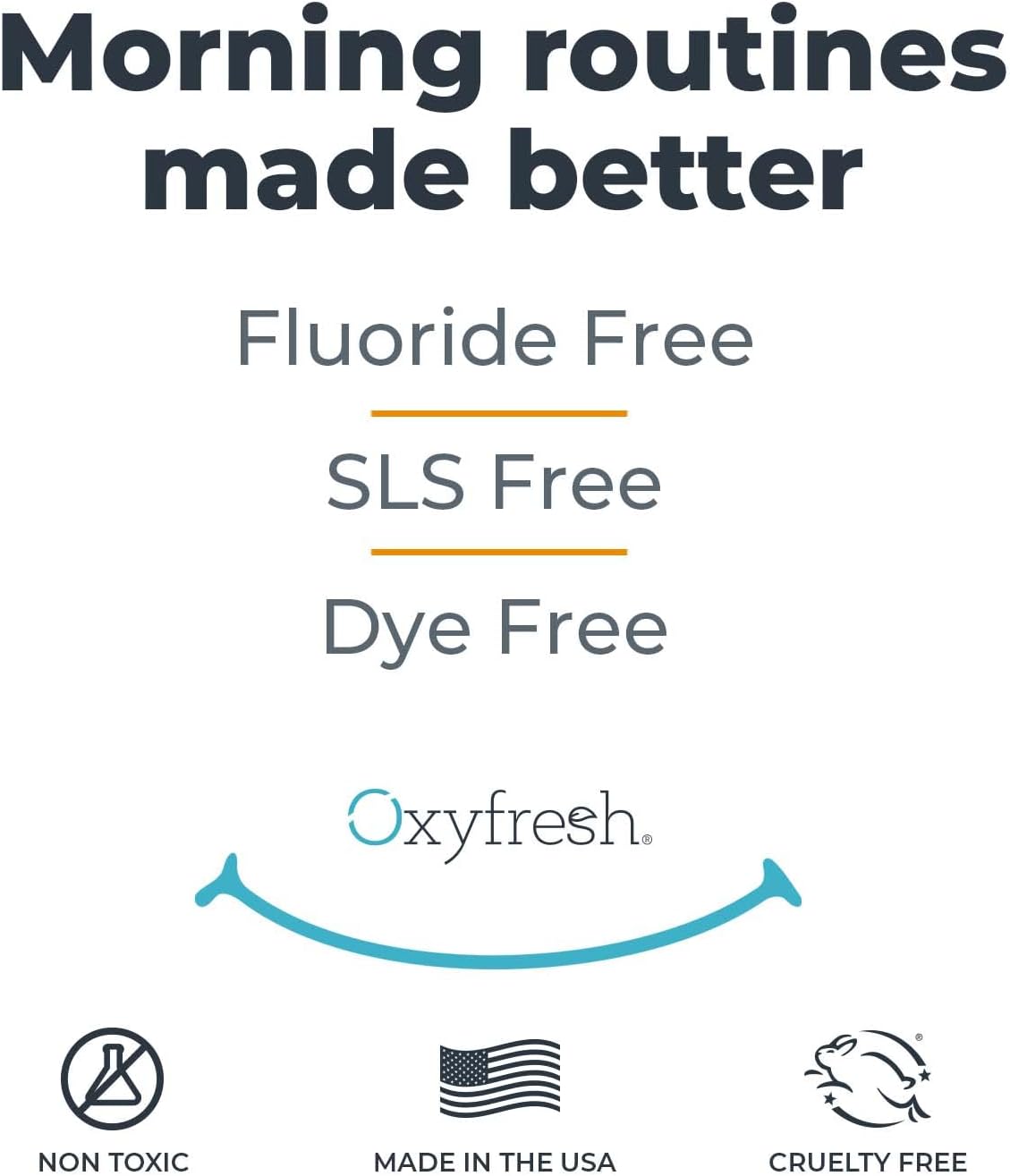 Morning routines made better

Fluoride Free

SLS Free

Dye Free

Oxyfresh®

NON TOXIC

MADE IN THE USA

CRUELTY FREE